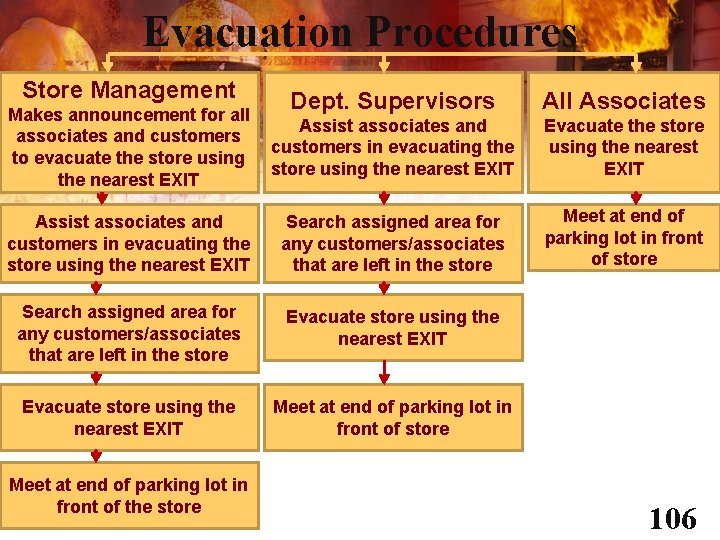 Evacuation Procedures

Store Management
Makes announcement for all associates and customers to evacuate the store using the nearest EXIT

Assist associates and customers in evacuating the store using the nearest EXIT

Search assigned area for any customers/associates that are left in the store

Evacuate store using the nearest EXIT

Meet at end of parking lot in front of the store

Dept. Supervisors
Assist associates and customers in evacuating the store using the nearest EXIT

Search assigned area for any customers/associates that are left in the store

Evacuate store using the nearest EXIT

Meet at end of parking lot in front of store

All Associates
Evacuate the store using the nearest EXIT

Meet at end of parking lot in front of store

106